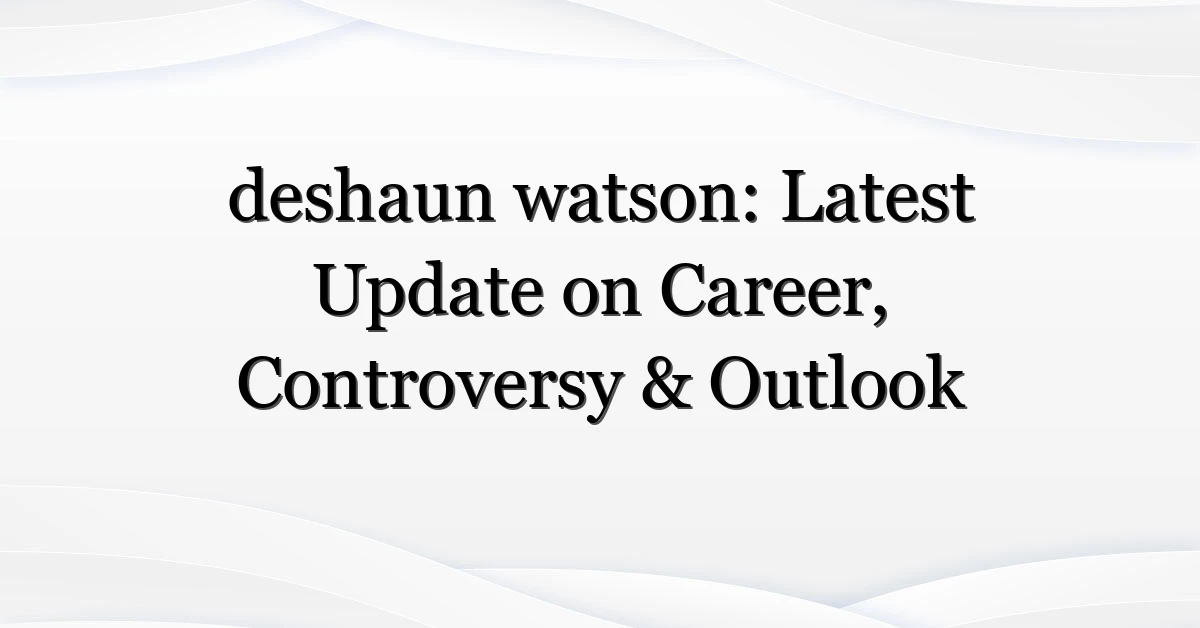 deshaun watson: Latest Update on Career, Controversy & Outlook